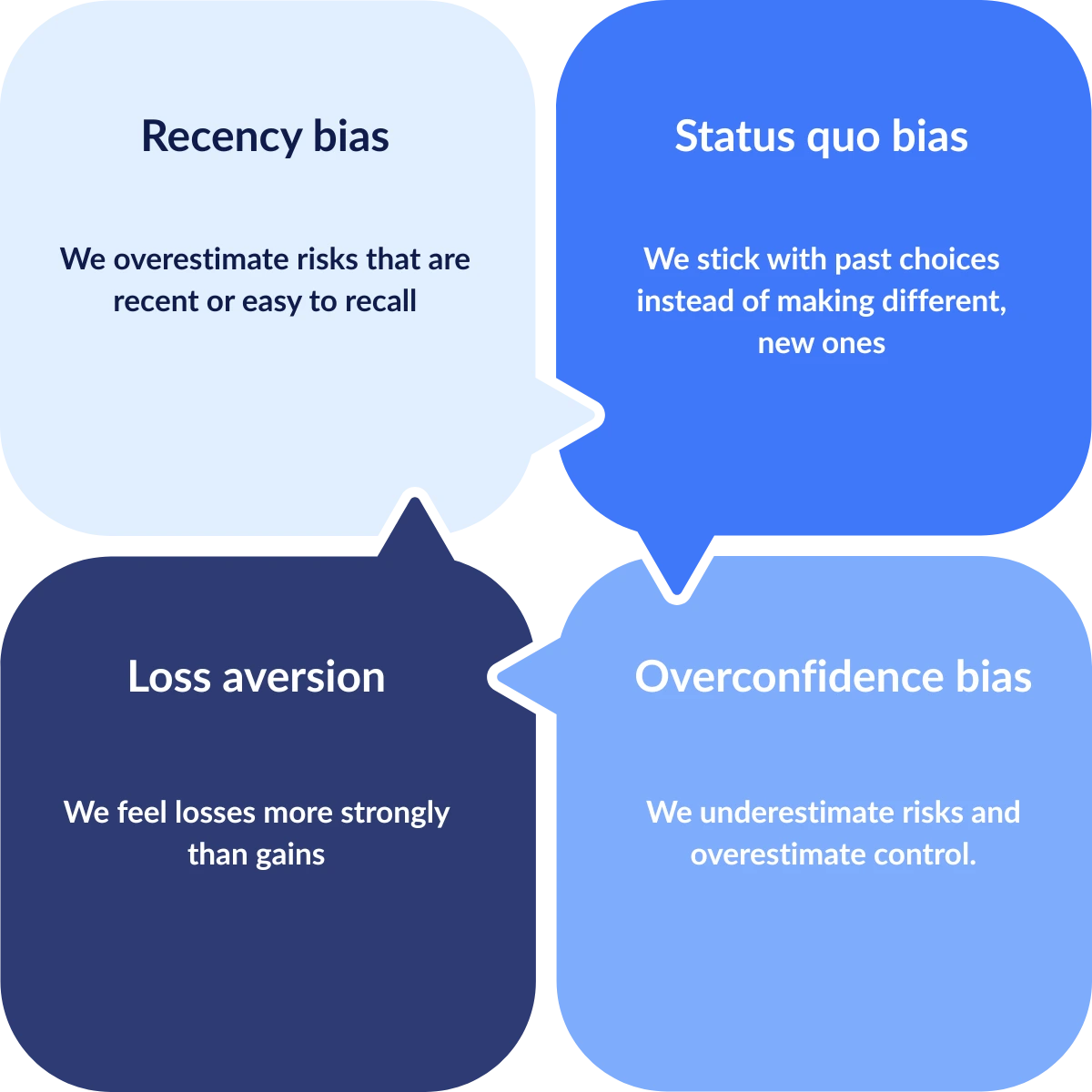 Recency bias

We overestimate risks that are recent or easy to recall

Status quo bias

We stick with past choices instead of making different, new ones

Loss aversion

We feel losses more strongly than gains

Overconfidence bias

We underestimate risks and overestimate control.